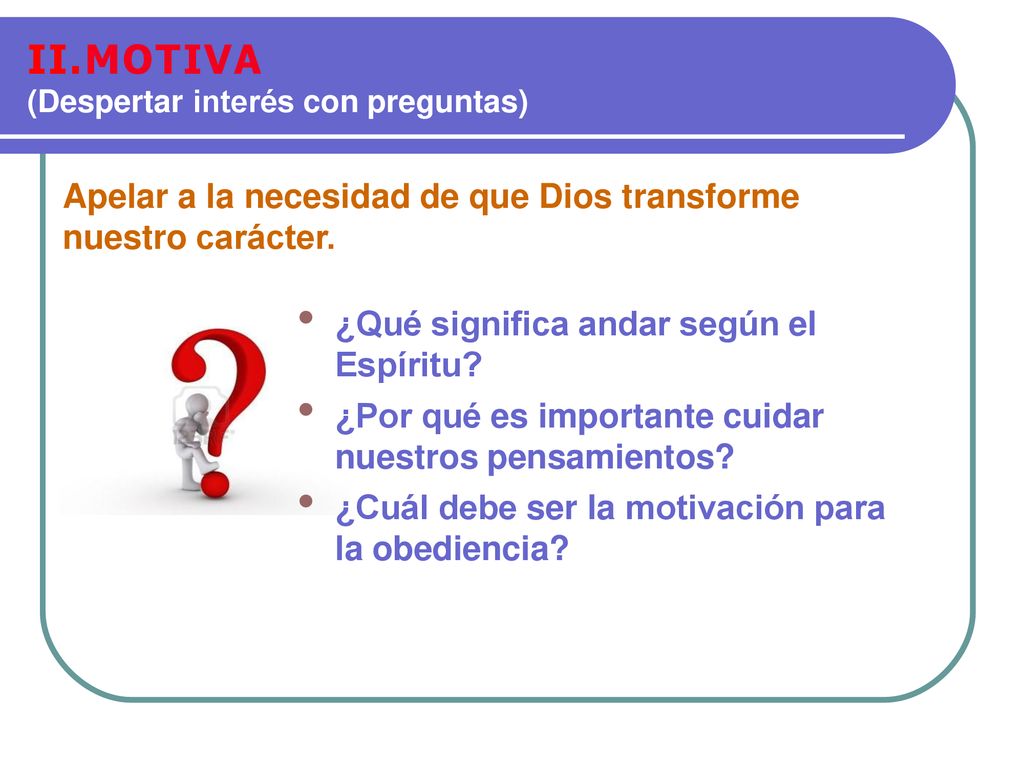 II.MOTIVA
(Despertar interés con preguntas)

Apelar a la necesidad de que Dios transforme nuestro carácter.

• ¿Qué significa andar según el Espíritu?
• ¿Por qué es importante cuidar nuestros pensamientos?
• ¿Cuál debe ser la motivación para la obediencia?